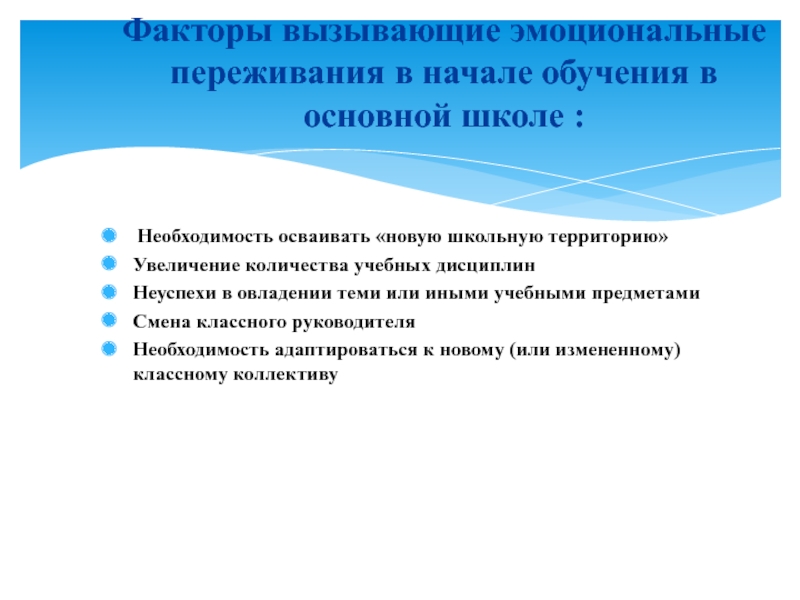 Факторы вызывающие эмоциональные переживания в начале обучения в основной школе :

Необходимость осваивать «новую школьную территорию»
Увеличение количества учебных дисциплин
Неуспехи в овладении теми или иными учебными предметами
Смена классного руководителя
Необходимость адаптироваться к новому (или измененному) классному коллективу